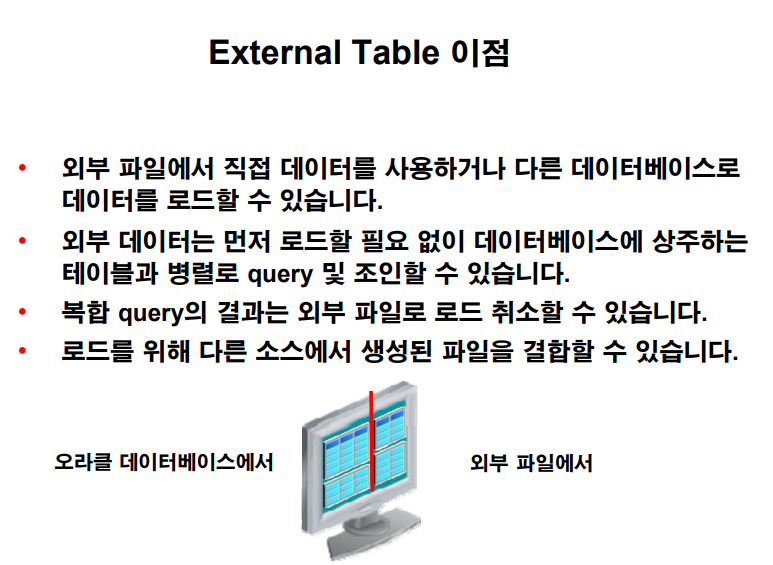 External Table 이점

• 외부 파일에서 직접 데이터를 사용하거나 다른 데이터베이스로 데이터를 로드할 수 있습니다.
• 외부 데이터는 먼저 로드할 필요 없이 데이터베이스에 상주하는 테이블과 병렬로 query 및 조인할 수 있습니다.
• 복합 query의 결과는 외부 파일로 로드 취소할 수 있습니다.
• 로드를 위해 다른 소스에서 생성된 파일을 결합할 수 있습니다.

오라클 데이터베이스에서

외부 파일에서